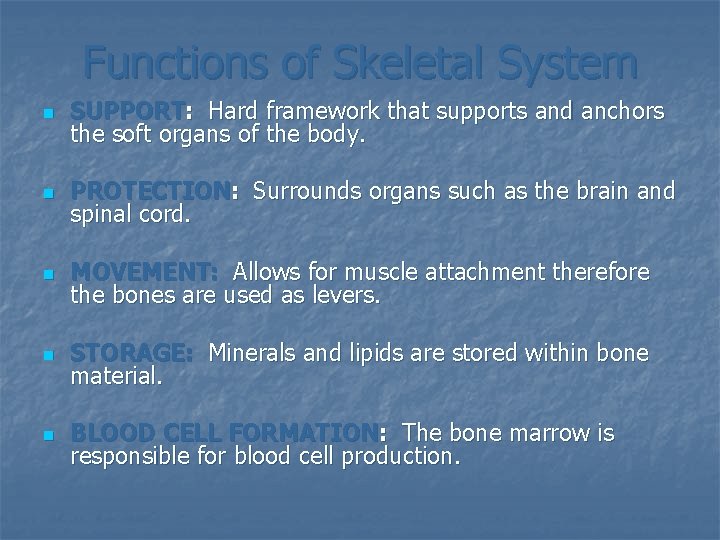 Functions of Skeletal System

SUPPORT: Hard framework that supports and anchors the soft organs of the body.

PROTECTION: Surrounds organs such as the brain and spinal cord.

MOVEMENT: Allows for muscle attachment therefore the bones are used as levers.

STORAGE: Minerals and lipids are stored within bone material.

BLOOD CELL FORMATION: The bone marrow is responsible for blood cell production.